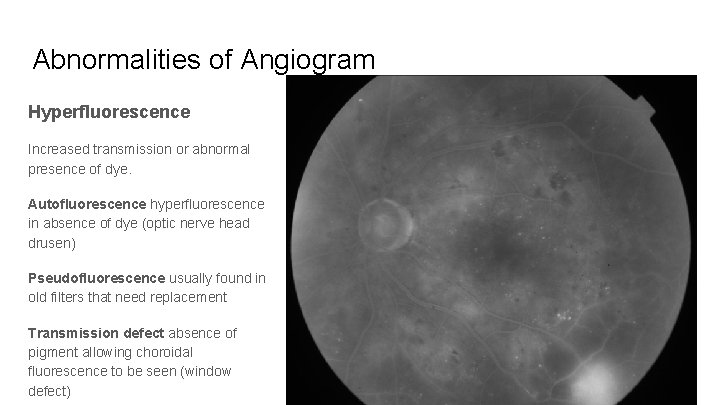 Abnormalities of Angiogram

Hyperfluorescence

Increased transmission or abnormal presence of dye.

Autofluorescence hyperfluorescence in absence of dye (optic nerve head drusen)

Pseudofluorescence usually found in old filters that need replacement

Transmission defect absence of pigment allowing choroidal fluorescence to be seen (window defect)